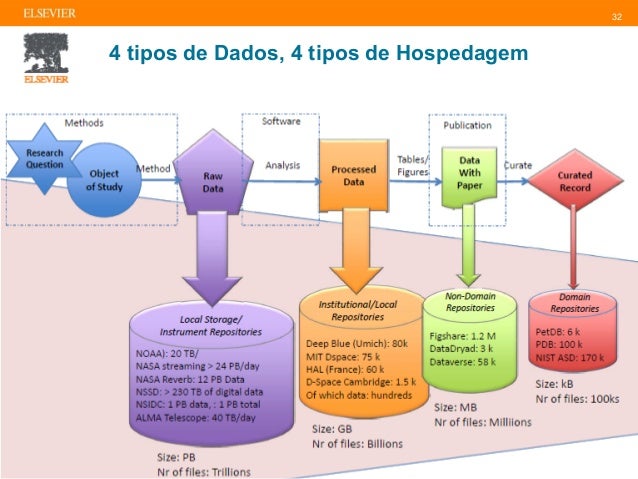 ELSEVIER

32

ELSEVIER

4 tipos de Dados, 4 tipos de Hospedagem

Methods

Research Question

Object of Study

Method

Raw Data

Software

Analysis

Processed Data

Tables/ Figures

Publication

Data With Paper

Curate

Curated Record

Local Storage/ Instrument Repositories

NOAA): 20 TB/
NASA streaming > 24 PB/day
NASA Reverb: 12 PB Data
NSSD: > 230 TB of digital data
NSIDC: 1 PB data, : 1 PB total
ALMA Telescope: 40 TB/day

Size: PB
Nr of files: Trillions

Institutional/Local Repositories

Deep Blue (Umich): 80k
MIT Dspace: 75 k
HAL (France): 60 k
D-Space Cambridge: 1.5 k
Of which data: hundreds

Size: GB
Nr of files: Billions

Non-Domain Repositories

Figshare: 1.2 M
DataDryad: 3 k
Dataverse: 58 k

Size: MB
Nr of files: Milliions

Domain Repositories

PetDB: 6 k
PDB: 100 k
NIST ASD: 170 k

Size: kB
Nr of files: 100ks